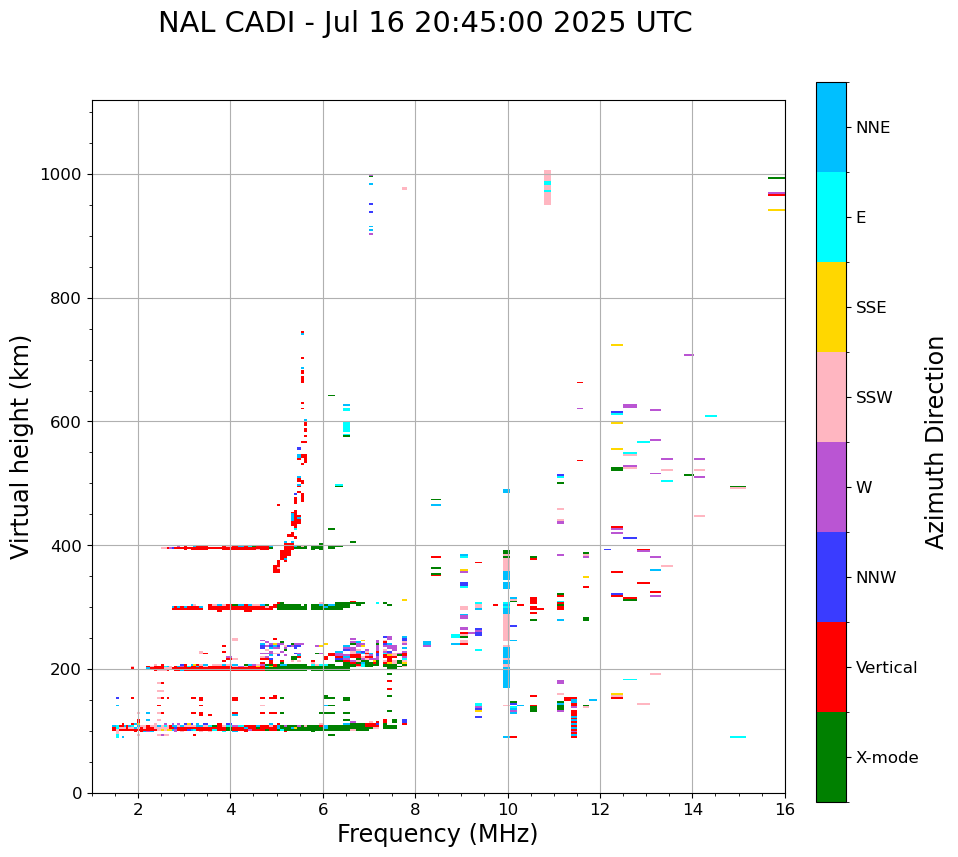 NAL CADI - Jul 16 20:45:00 2025 UTC

Virtual height (km)

1000
800
600
400
200
0

2
4
6
8
10
12
14
16

Frequency (MHz)

NNE
E
SSE
SSW
W
NNW
Vertical
X-mode

Azimuth Direction